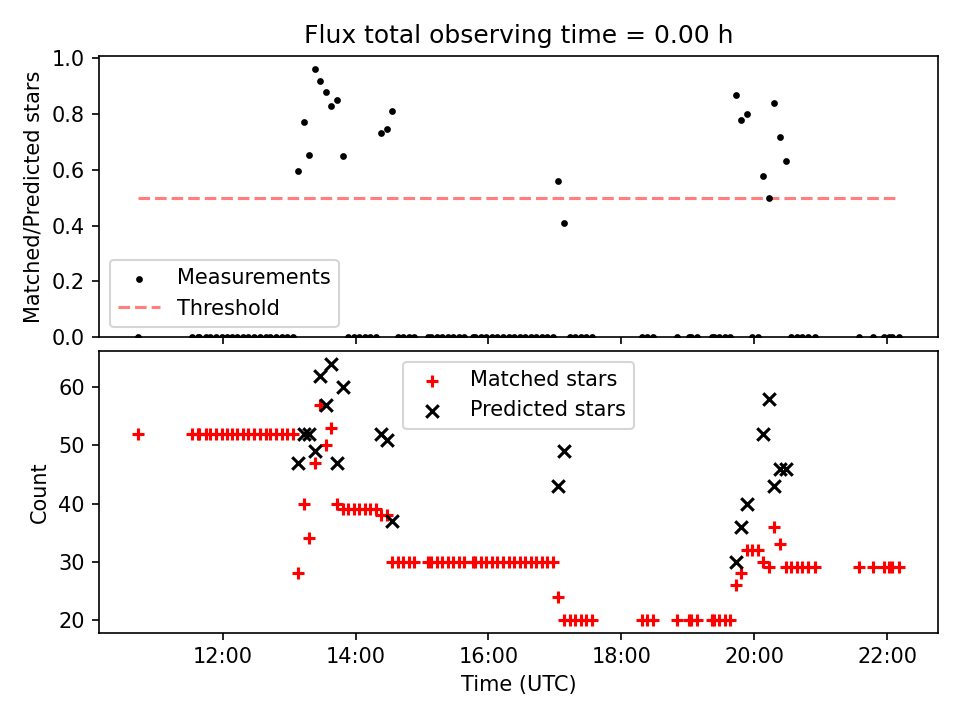 Flux total observing time = 0.00 h

Matched/Predicted stars

1.0
0.8
0.6
0.4
0.2
0.0

Measurements
Threshold

Count

60
50
40
30
20

Matched stars
Predicted stars

12:00
14:00
16:00
18:00
20:00
22:00

Time (UTC)